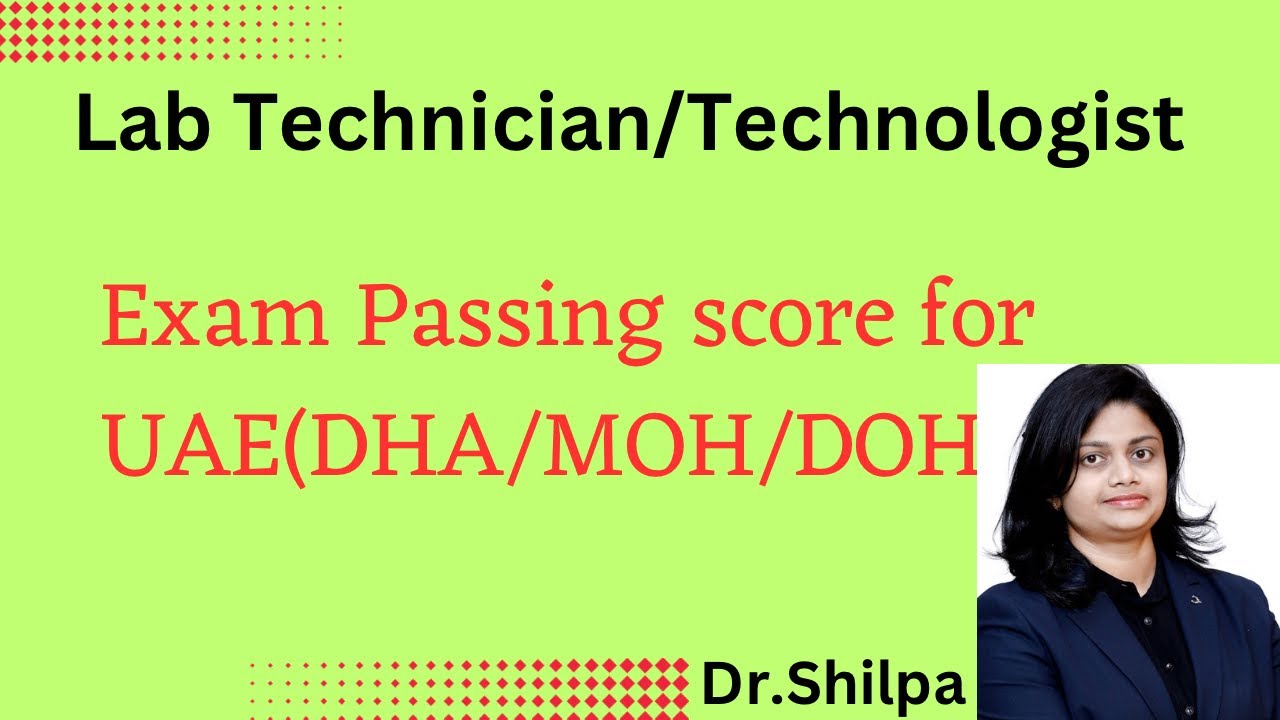 Lab Technician/Technologist

Exam Passing score for UAE(DHA/MOH/DOH

Dr.Shilpa